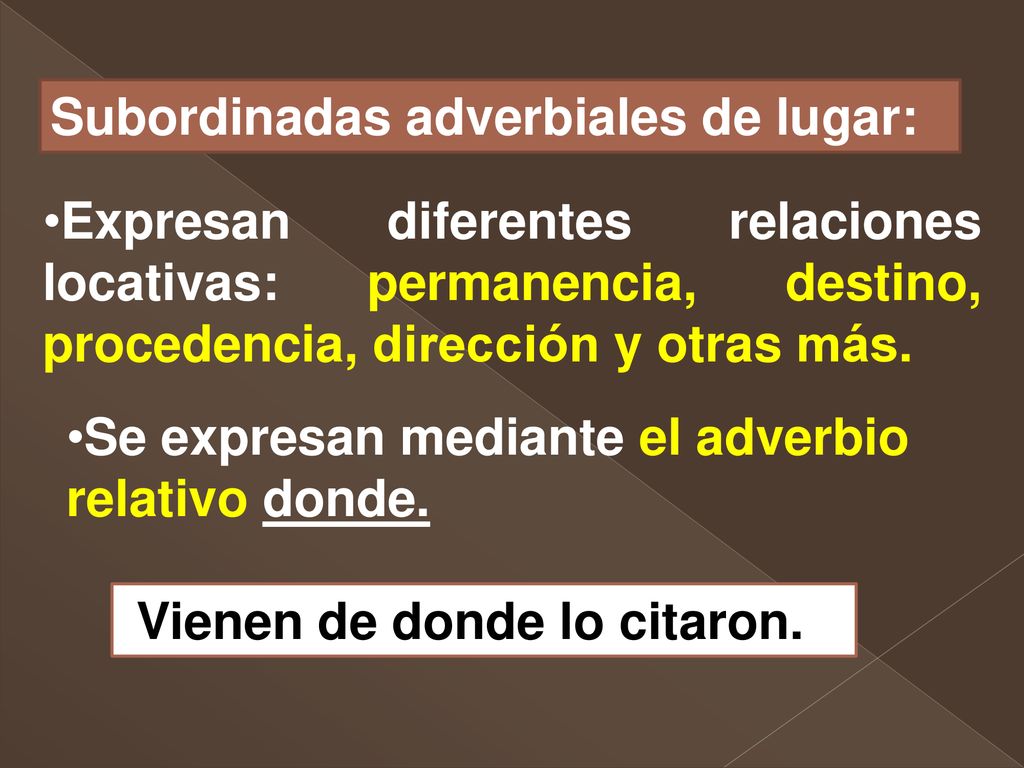 Subordinadas adverbiales de lugar:

•Expresan diferentes relaciones locativas: permanencia, destino, procedencia, dirección y otras más.

•Se expresan mediante el adverbio relativo donde.

Vienen de donde lo citaron.